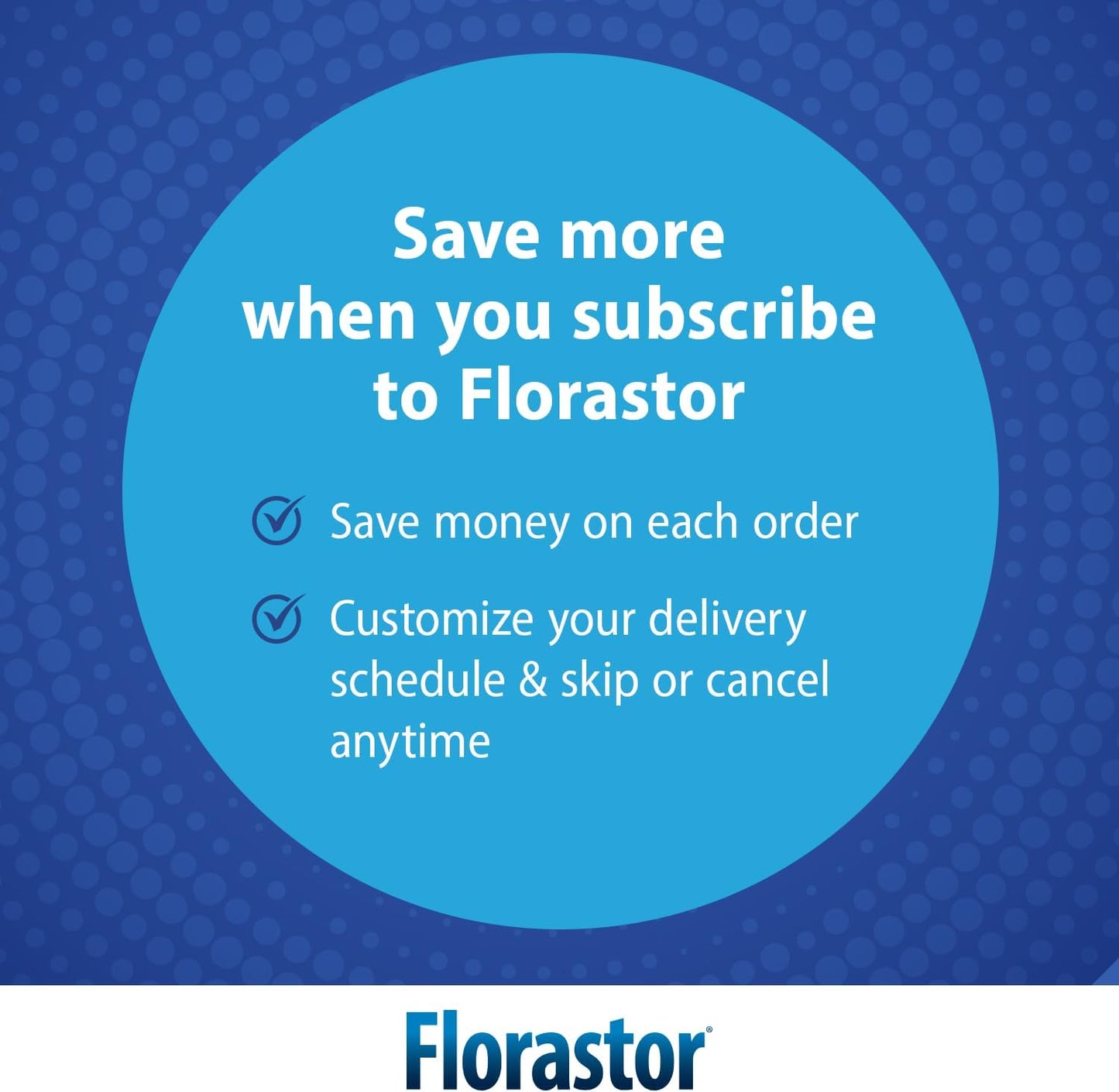 Save more when you subscribe to Florastor

Save money on each order

Customize your delivery schedule & skip or cancel anytime

Florastor®